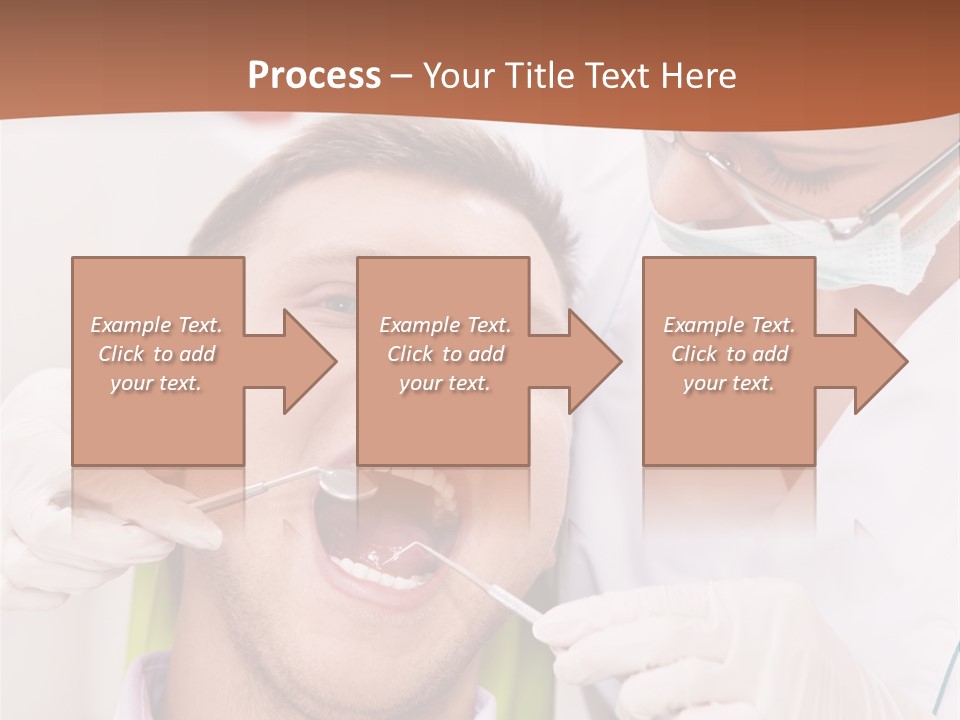 Process – Your Title Text Here

Example Text. Click to add your text.

Example Text. Click to add your text.

Example Text. Click to add your text.